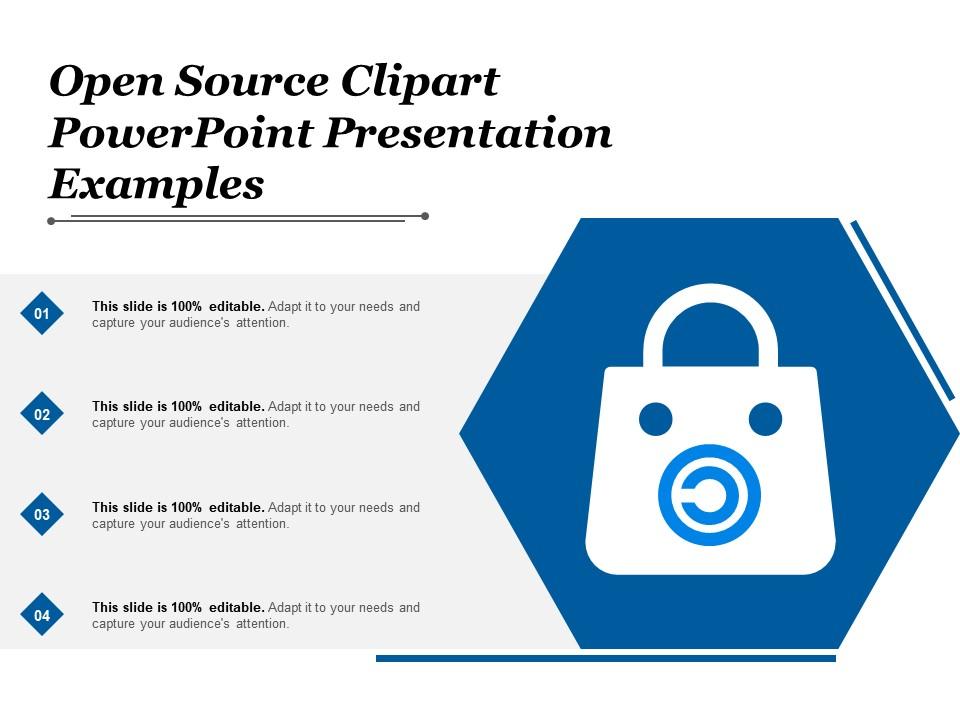 Open Source Clipart PowerPoint Presentation Examples

01
This slide is 100% editable. Adapt it to your needs and capture your audience's attention.

02
This slide is 100% editable. Adapt it to your needs and capture your audience's attention.

03
This slide is 100% editable. Adapt it to your needs and capture your audience's attention.

04
This slide is 100% editable. Adapt it to your needs and capture your audience's attention.